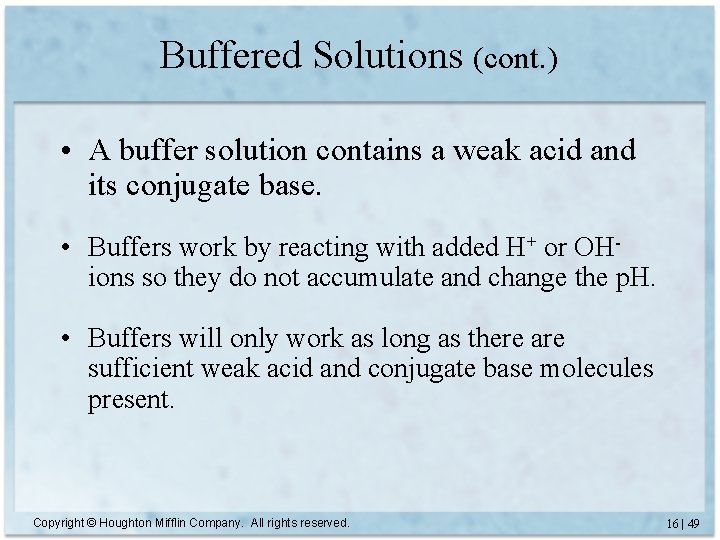 Buffered Solutions (cont.)

• A buffer solution contains a weak acid and its conjugate base.

• Buffers work by reacting with added $H^+$ or $OH^-$ ions so they do not accumulate and change the pH.

• Buffers will only work as long as there are sufficient weak acid and conjugate base molecules present.

Copyright © Houghton Mifflin Company. All rights reserved.

16 | 49